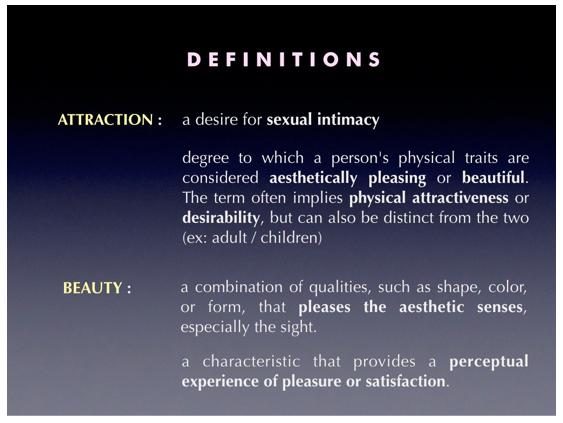 DEFINITIONS

ATTRACTION : a desire for sexual intimacy

degree to which a person's physical traits are considered aesthetically pleasing or beautiful. The term often implies physical attractiveness or desirability, but can also be distinct from the two (ex: adult / children)

BEAUTY : a combination of qualities, such as shape, color, or form, that pleases the aesthetic senses, especially the sight.

a characteristic that provides a perceptual experience of pleasure or satisfaction.